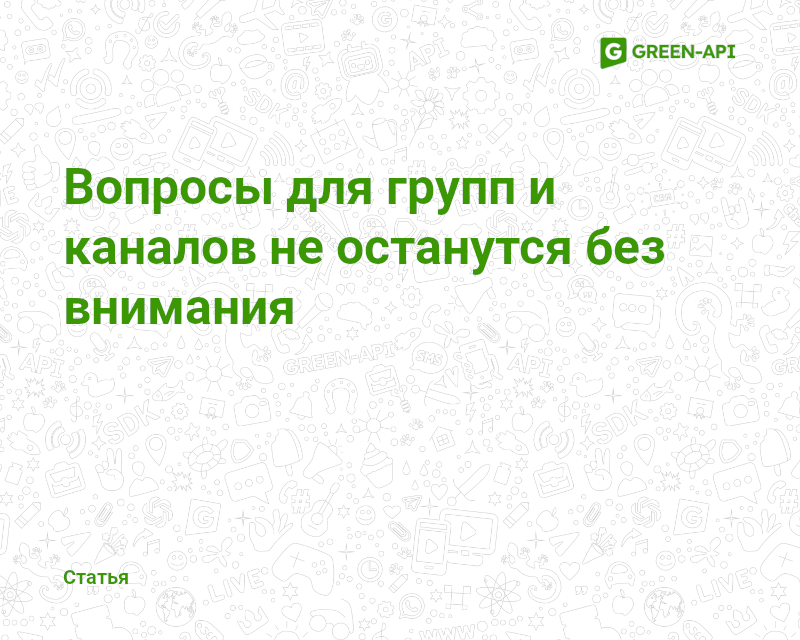 GREEN-API

Вопросы для групп и каналов не останутся без внимания

Статья